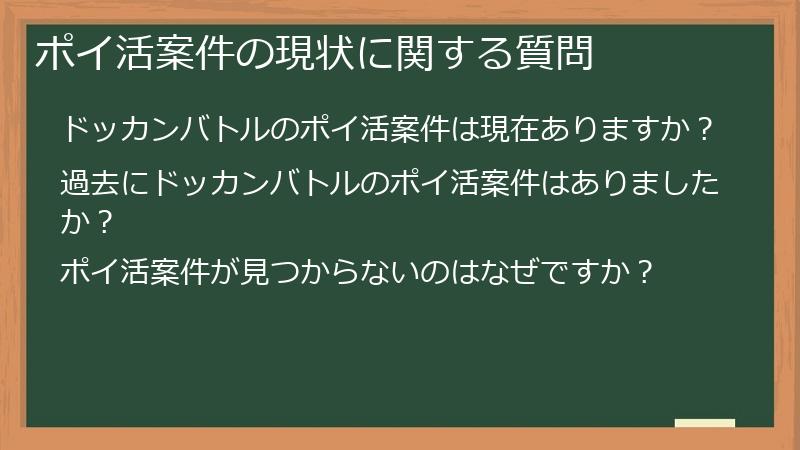 ポイ活案件の現状に関する質問

ドッカンバトルのポイ活案件は現在ありますか？

過去にドッカンバトルのポイ活案件はありましたか？

ポイ活案件が見つからないのはなぜですか？